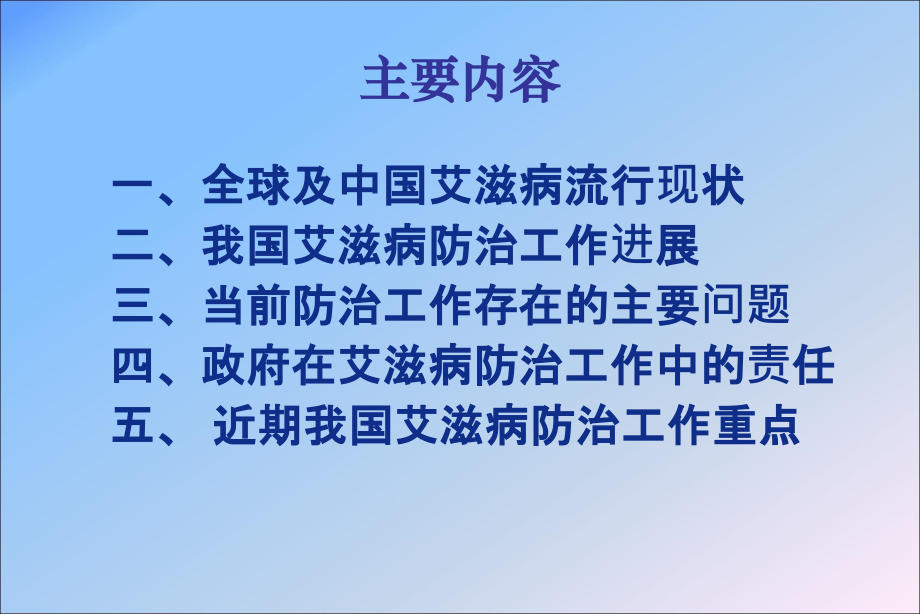 主要内容

一、全球及中国艾滋病流行现状
二、我国艾滋病防治工作进展
三、当前防治工作存在的主要问题
四、政府在艾滋病防治工作中的责任
五、 近期我国艾滋病防治工作重点